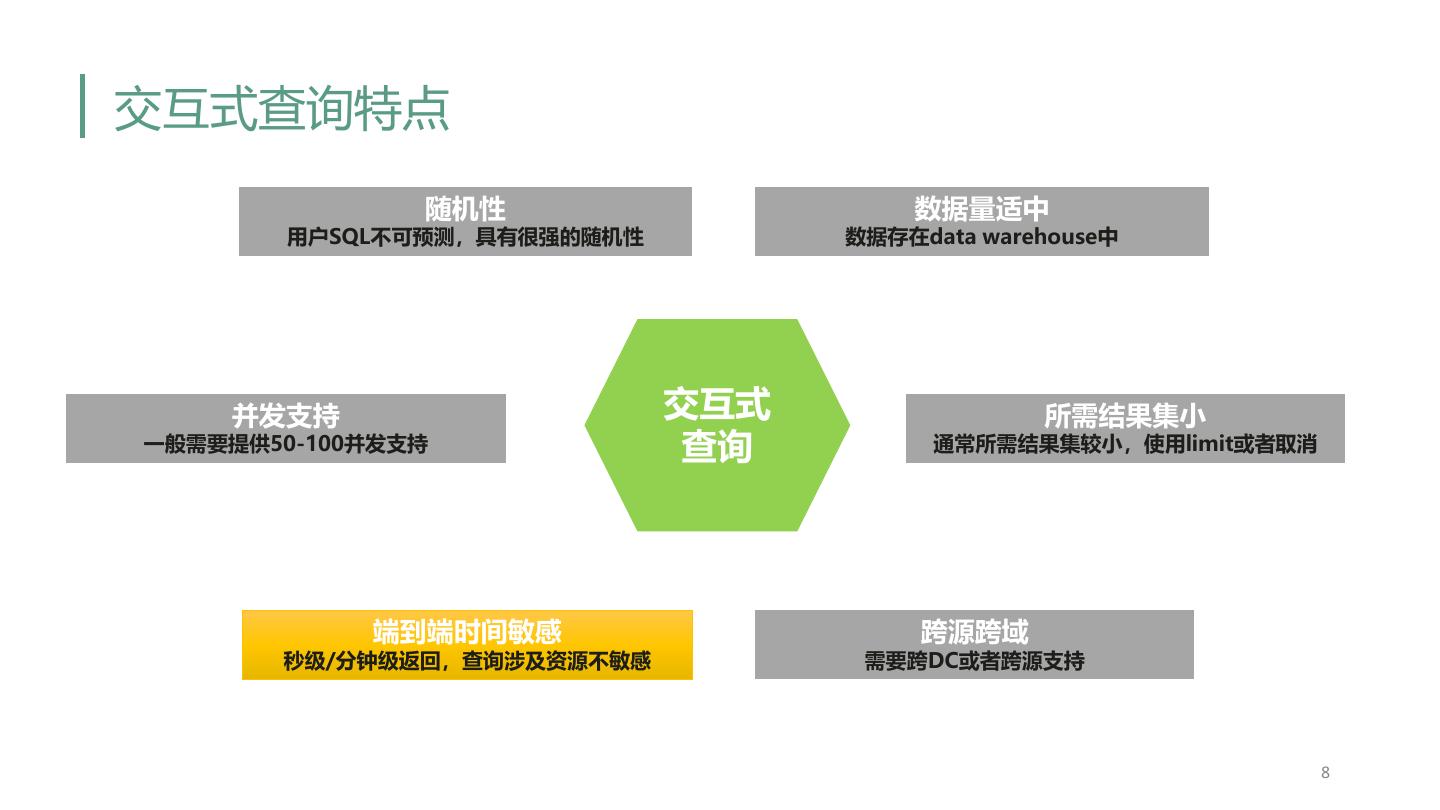 交互式查询特点

随机性
用户SQL不可预测，具有很强的随机性

数据量适中
数据存在data warehouse中

并发支持
一般需要提供50-100并发支持

交互式
查询

所需结果集小
通常所需结果集较小，使用limit或者取消

端到端时间敏感
秒级/分钟级返回，查询涉及资源不敏感

跨源跨域
需要跨DC或者跨源支持

8